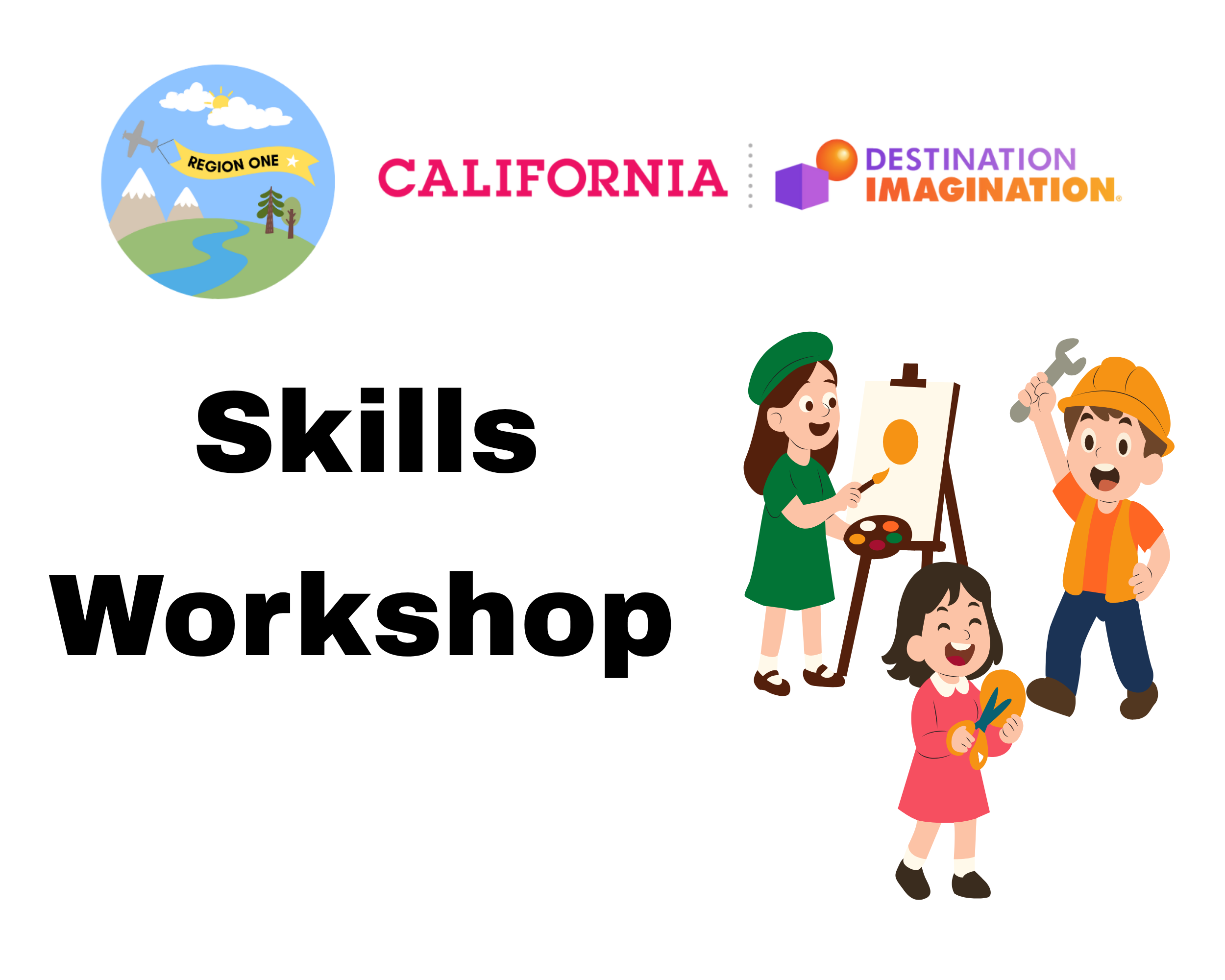 REGION ONE

CALIFORNIA DESTINATION IMAGINATION®

Skills Workshop